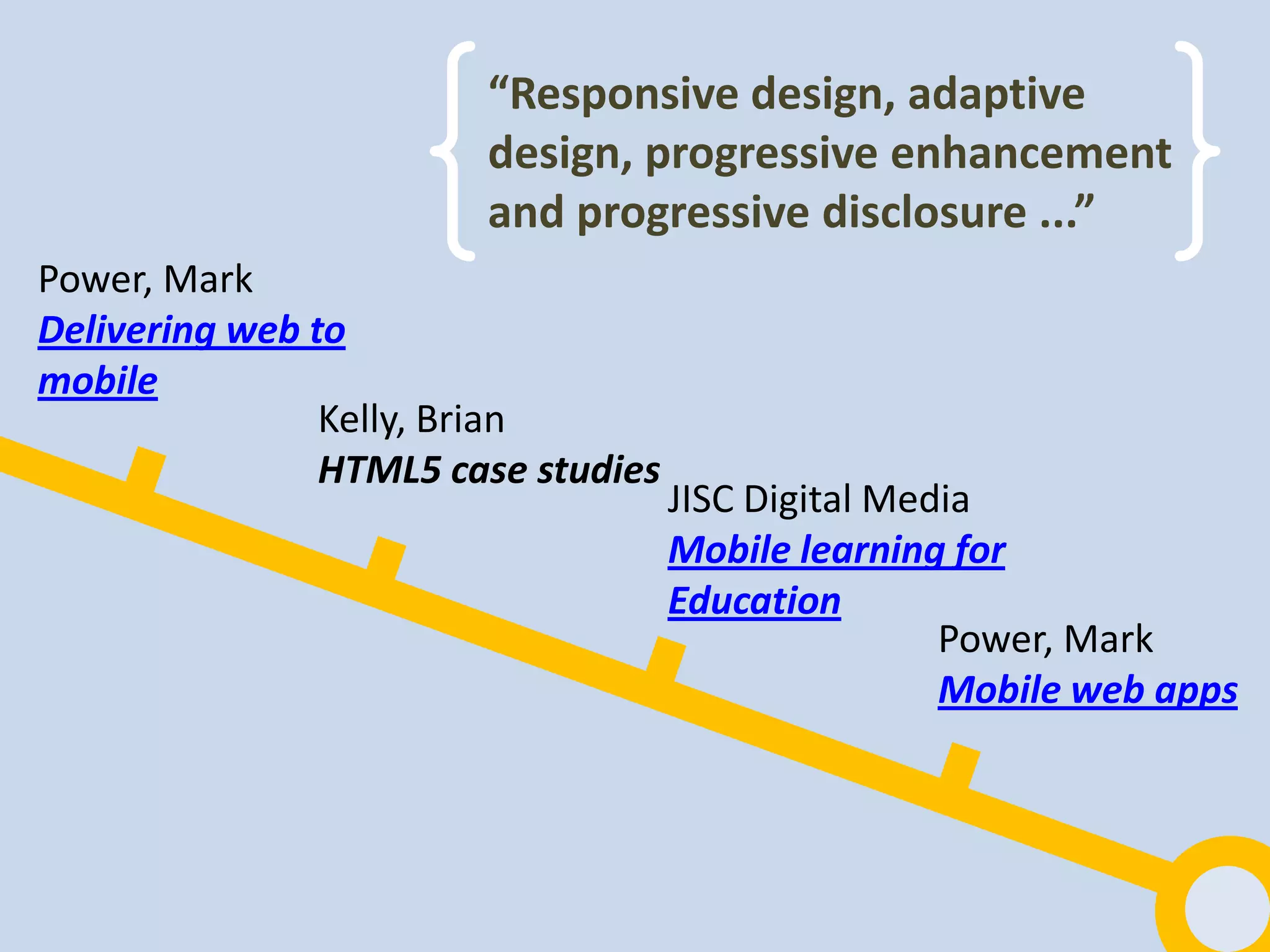 “Responsive design, adaptive design, progressive enhancement and progressive disclosure ...”

Power, Mark
Delivering web to mobile

Kelly, Brian
HTML5 case studies

JISC Digital Media
Mobile learning for Education

Power, Mark
Mobile web apps